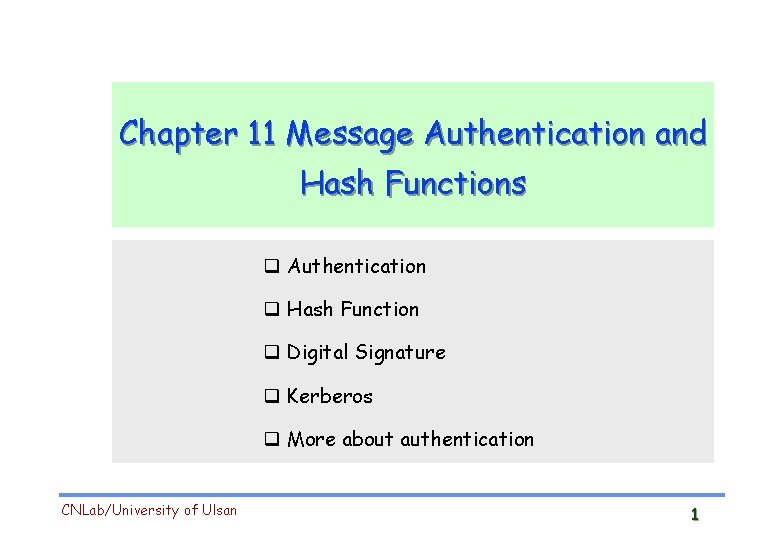 Chapter 11 Message Authentication and Hash Functions

❑ Authentication

❑ Hash Function

❑ Digital Signature

❑ Kerberos

❑ More about authentication

CNLab/University of Ulsan

1